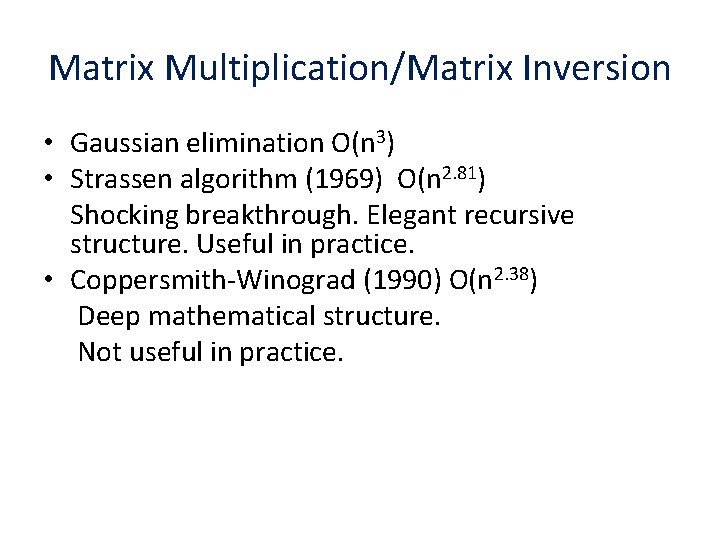 Matrix Multiplication/Matrix Inversion

• Gaussian elimination $O(n^3)$
• Strassen algorithm (1969) $O(n^{2.81})$
Shocking breakthrough. Elegant recursive structure. Useful in practice.
• Coppersmith-Winograd (1990) $O(n^{2.38})$
Deep mathematical structure.
Not useful in practice.